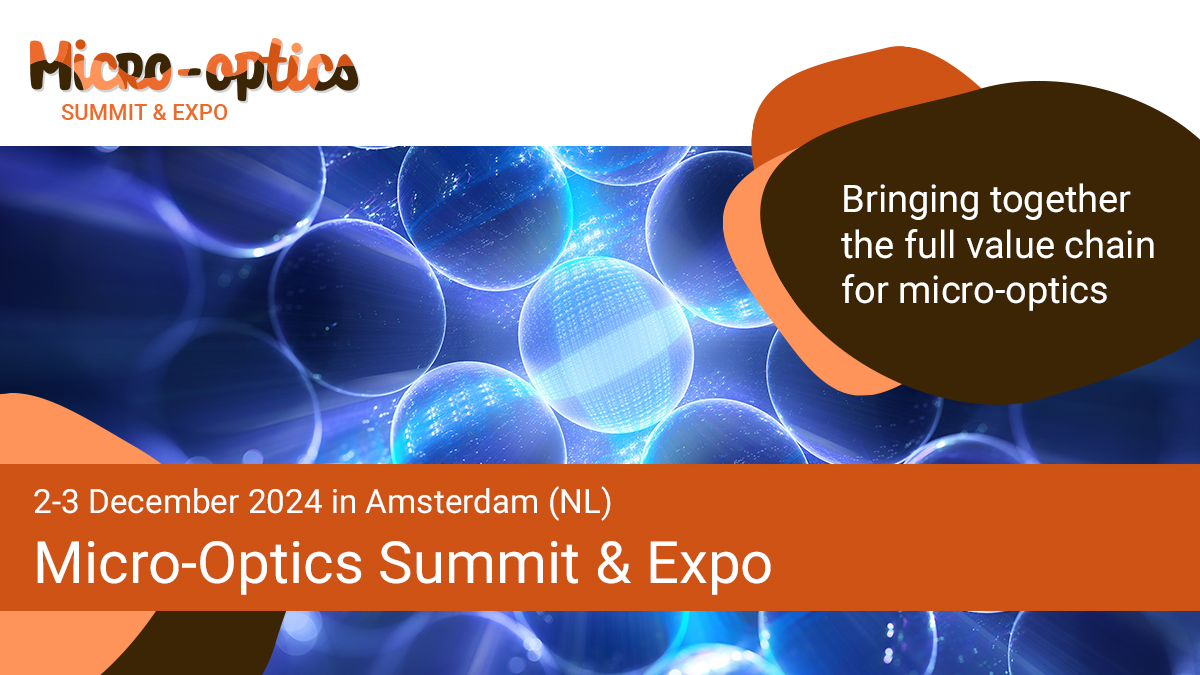 Micro-optics
SUMMIT & EXPO

Bringing together the full value chain for micro-optics

2-3 December 2024 in Amsterdam (NL)

Micro-Optics Summit & Expo